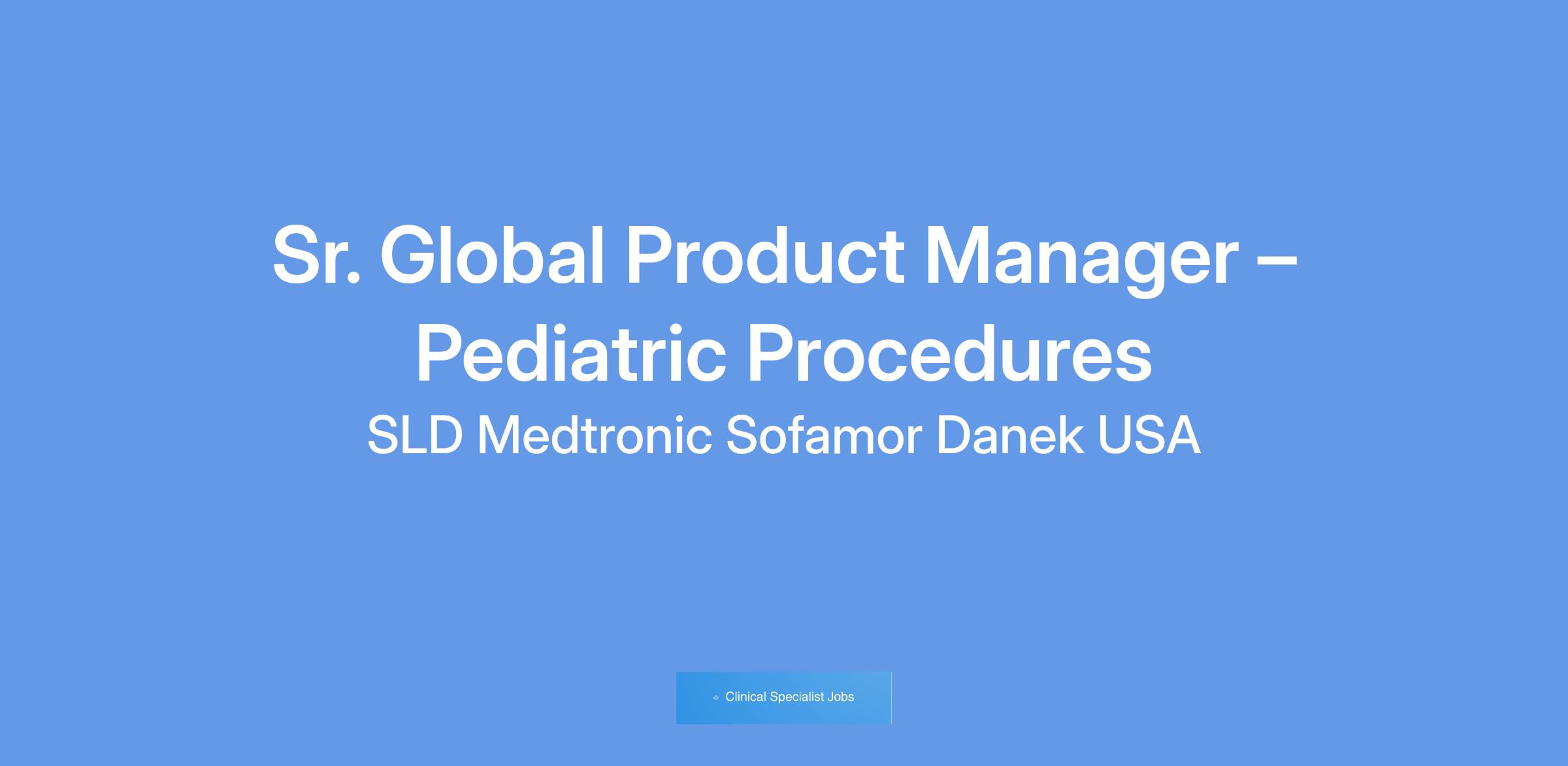 Sr. Global Product Manager – Pediatric Procedures

SLD Medtronic Sofamor Danek USA

Clinical Specialist Jobs